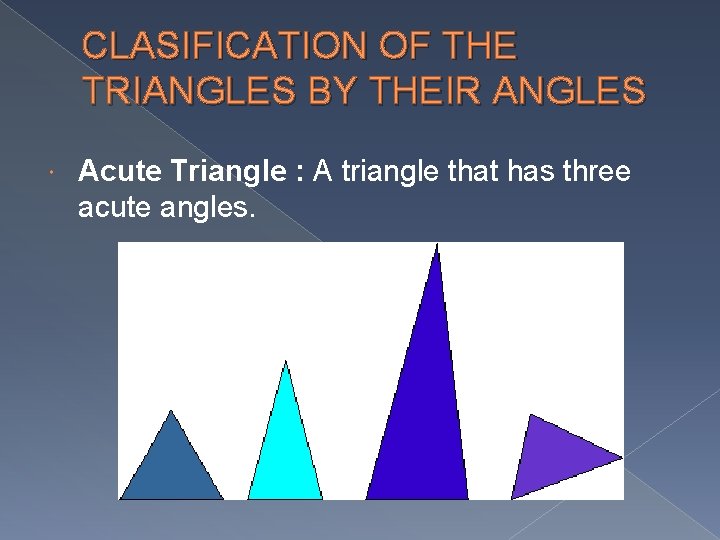 CLASIFICATION OF THE TRIANGLES BY THEIR ANGLES

• Acute Triangle : A triangle that has three acute angles.